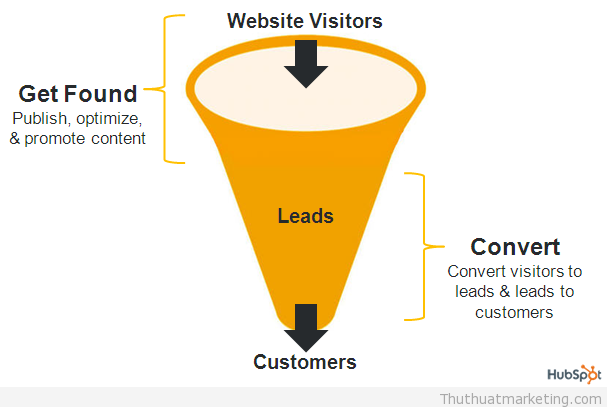 Website Visitors

Get Found
Publish, optimize, & promote content

Leads

Convert
Convert visitors to leads & leads to customers

Customers

HubSpot

Thuthuatmarketing.com